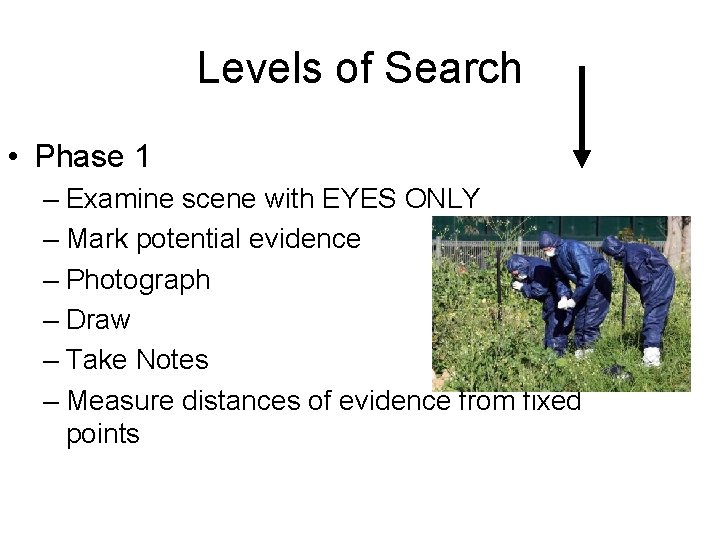 Levels of Search

• Phase 1
– Examine scene with EYES ONLY
– Mark potential evidence
– Photograph
– Draw
– Take Notes
– Measure distances of evidence from fixed points